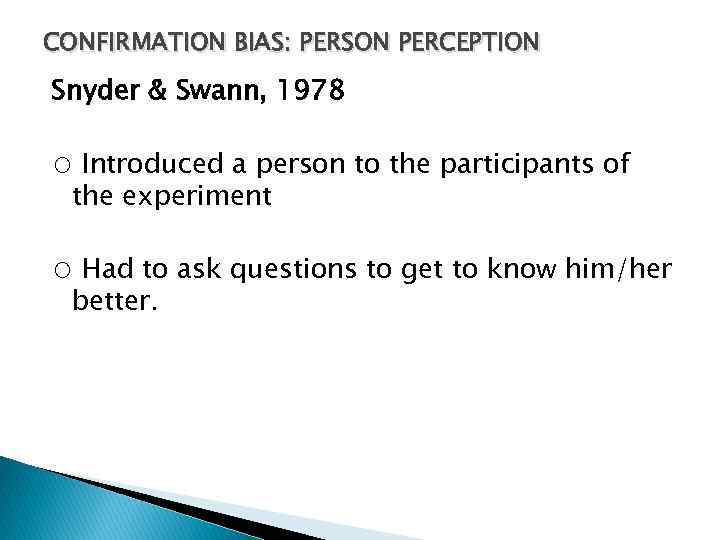 CONFIRMATION BIAS: PERSON PERCEPTION

Snyder & Swann, 1978

○ Introduced a person to the participants of the experiment

○ Had to ask questions to get to know him/her better.